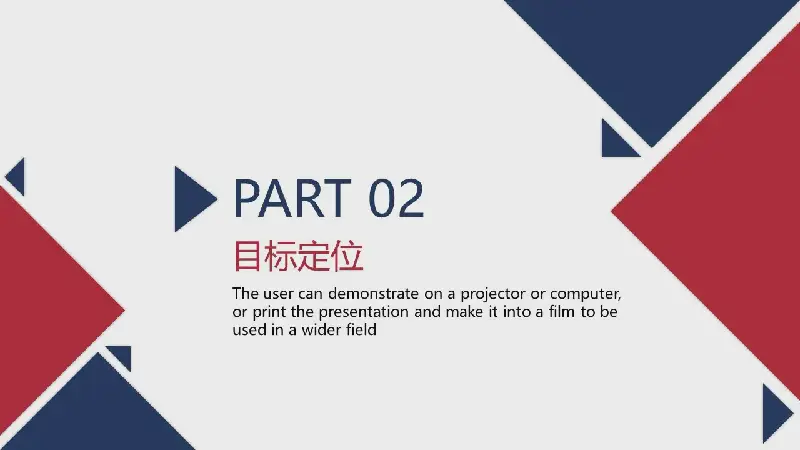 PART 02

目标定位

The user can demonstrate on a projector or computer, or print the presentation and make it into a film to be used in a wider field